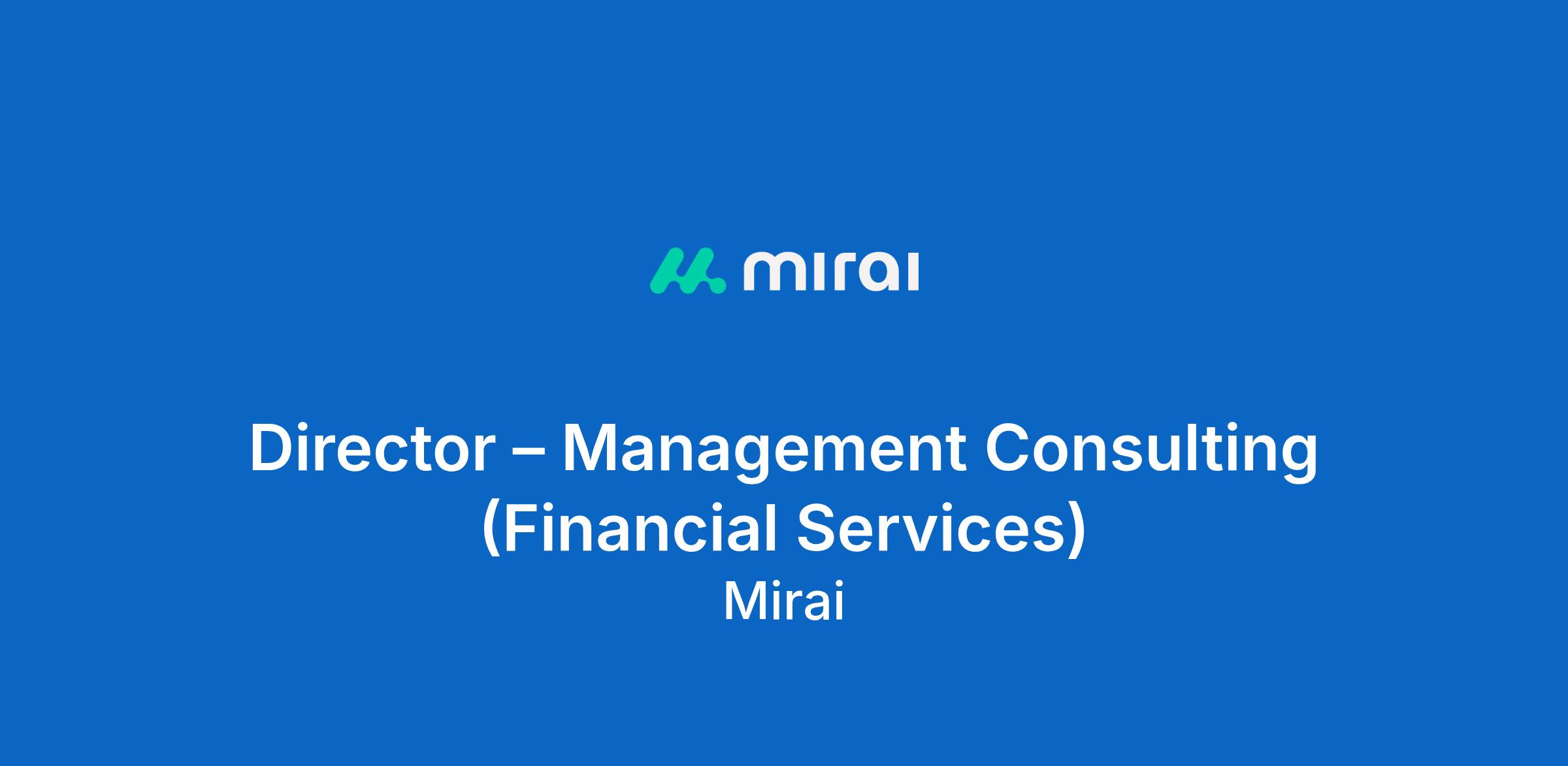 mirai

Director – Management Consulting (Financial Services)

Mirai